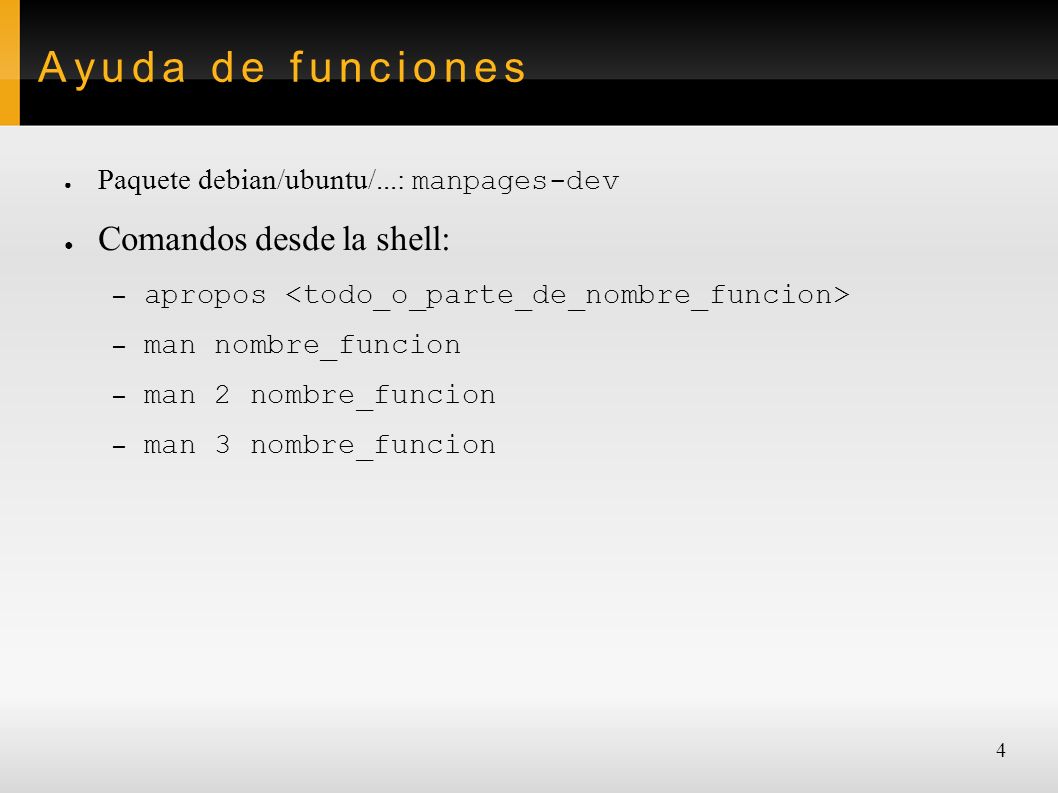 Ayuda de funciones

● Paquete debian/ubuntu/...: manpages-dev
● Comandos desde la shell:
– apropos <todo_o_parte_de_nombre_funcion>
– man nombre_funcion
– man 2 nombre_funcion
– man 3 nombre_funcion

4